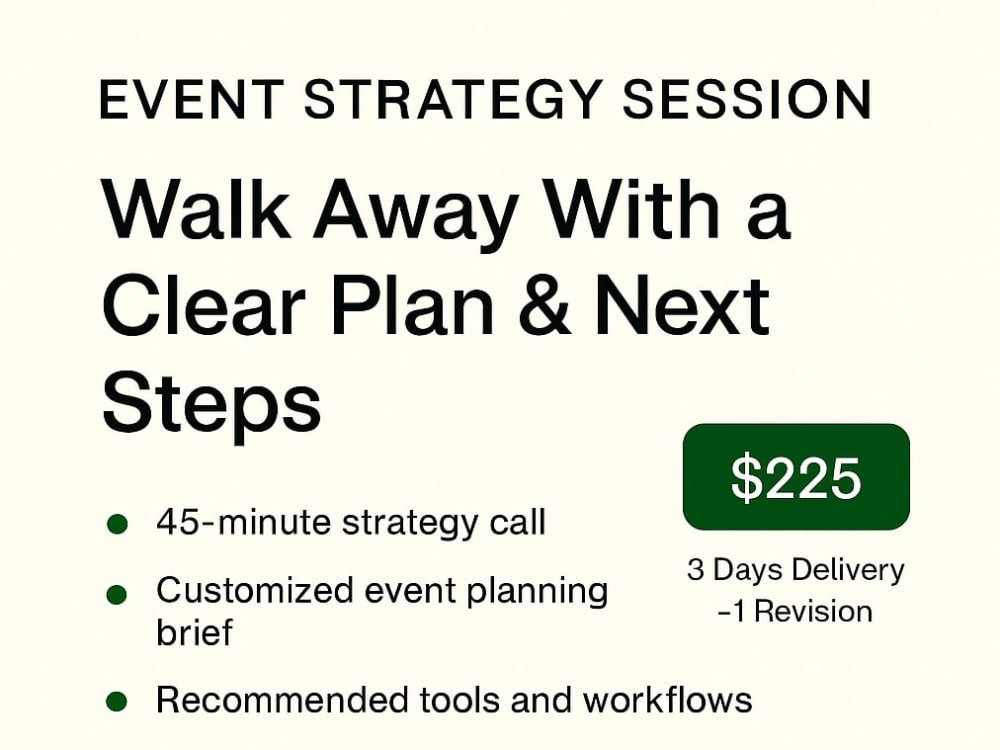 EVENT STRATEGY SESSION

Walk Away With a Clear Plan & Next Steps

• 45-minute strategy call
• Customized event planning brief
• Recommended tools and workflows

$225

3 Days Delivery
-1 Revision